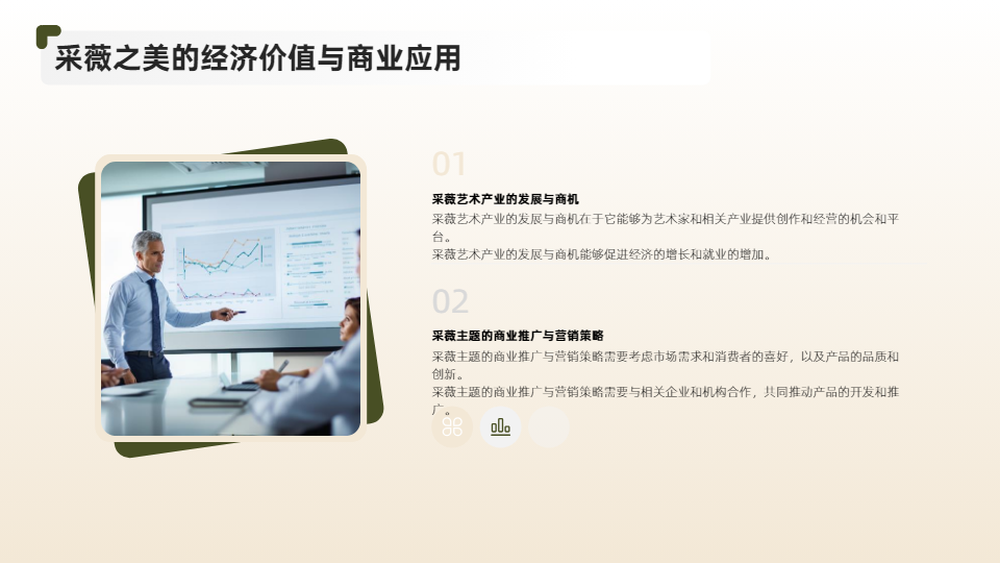 采薇之美的经济价值与商业应用

01

采薇艺术产业的发展与商机

采薇艺术产业的发展与商机在于它能够为艺术家和相关产业提供创作和经营的机会和平台。

采薇艺术产业的发展与商机能够促进经济的增长和就业的增加。

02

采薇主题的商业推广与营销策略

采薇主题的商业推广与营销策略需要考虑市场需求和消费者的喜好，以及产品的品质和创新。

采薇主题的商业推广与营销策略需要与相关企业和机构合作，共同推动产品的开发和推广。